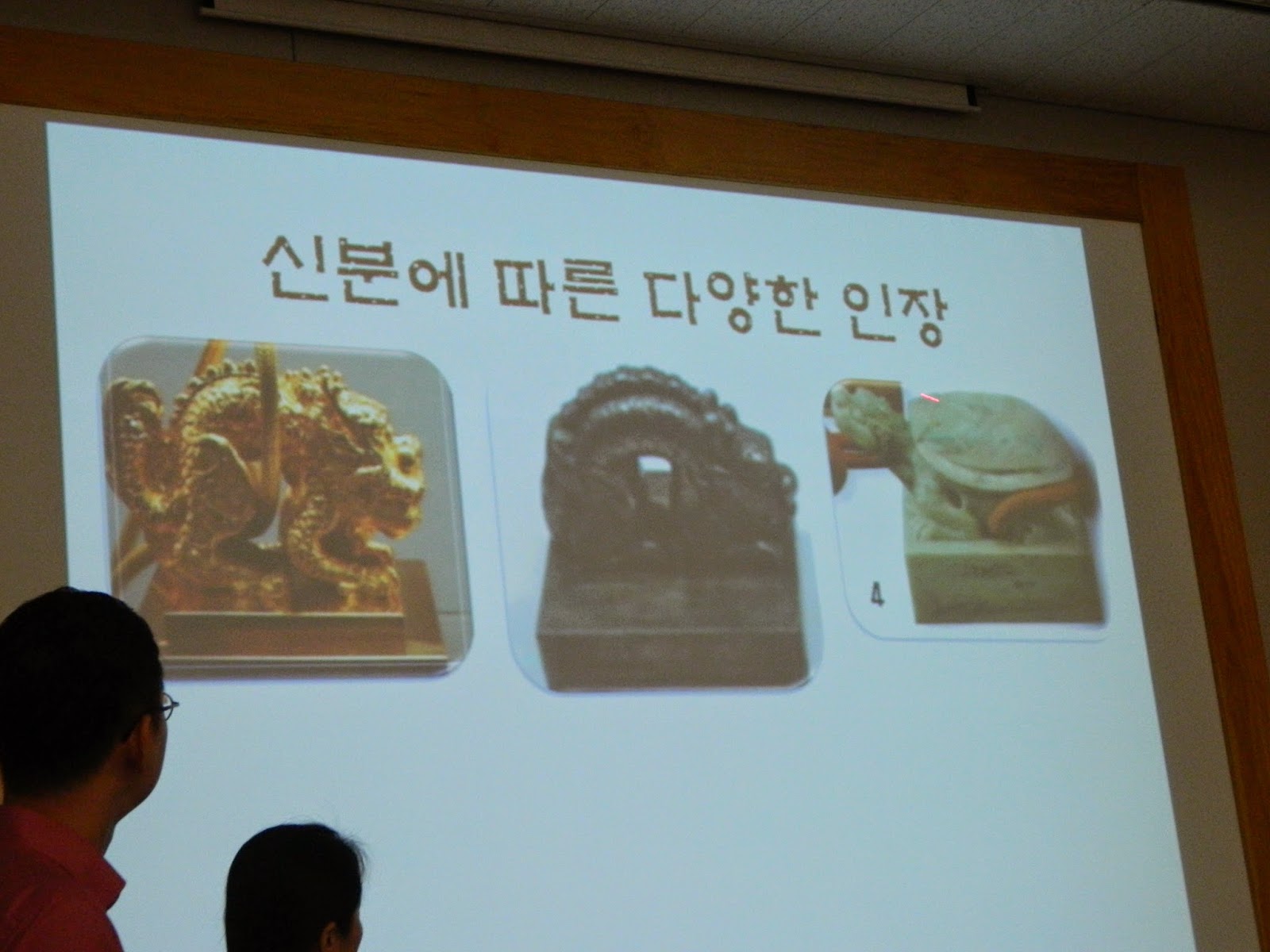 신분에 따른 다양한 인장

4